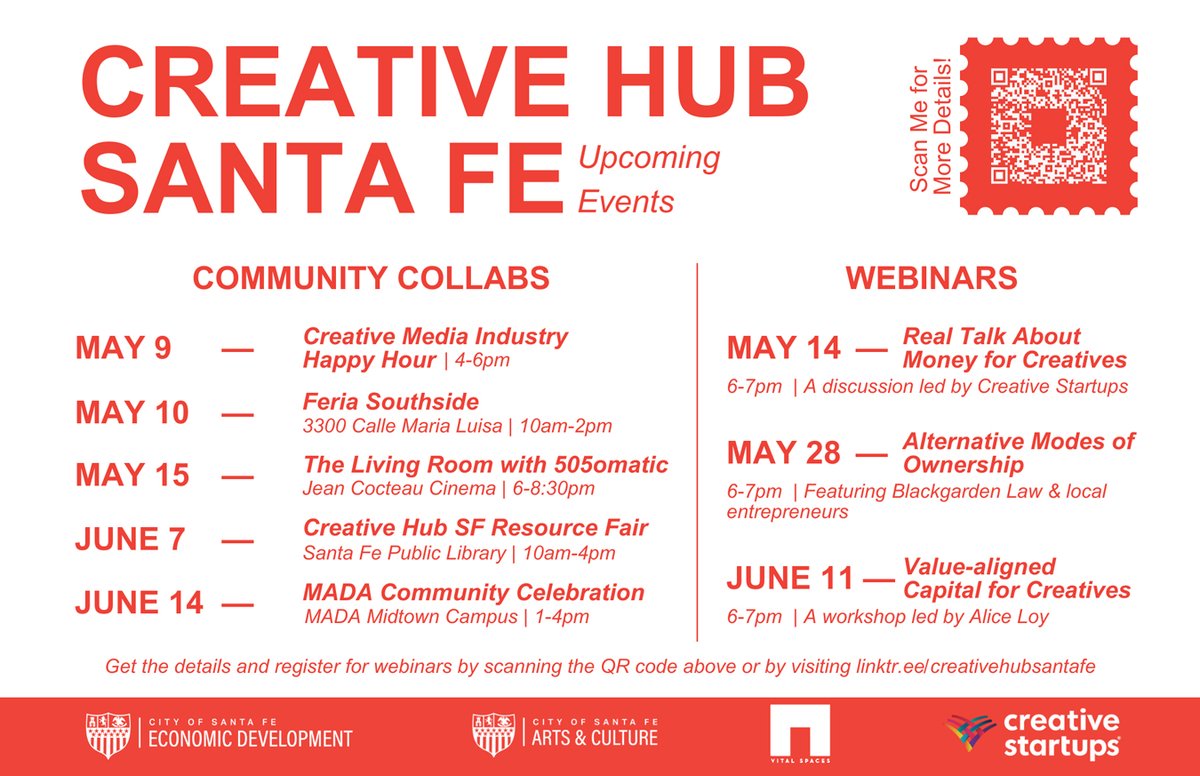 CREATIVE HUB SANTA FE

Upcoming Events

Scan Me for More Details!

COMMUNITY COLLABS

MAY 9 — Creative Media Industry Happy Hour | 4-6pm

MAY 10 — Feria Southside
3300 Calle Maria Luisa | 10am-2pm

MAY 15 — The Living Room with 505omatic
Jean Cocteau Cinema | 6-8:30pm

JUNE 7 — Creative Hub SF Resource Fair
Santa Fe Public Library | 10am-4pm

JUNE 14 — MADA Community Celebration
MADA Midtown Campus | 1-4pm

WEBINARS

MAY 14 — Real Talk About Money for Creatives
6-7pm | A discussion led by Creative Startups

MAY 28 — Alternative Modes of Ownership
6-7pm | Featuring Blackgarden Law & local entrepreneurs

JUNE 11 — Value-aligned Capital for Creatives
6-7pm | A workshop led by Alice Loy

Get the details and register for webinars by scanning the QR code above or by visiting linktr.ee/creativehubsantafe

CITY OF SANTA FE
ECONOMIC DEVELOPMENT

CITY OF SANTA FE
ARTS & CULTURE

VITAL SPACES

creative startups